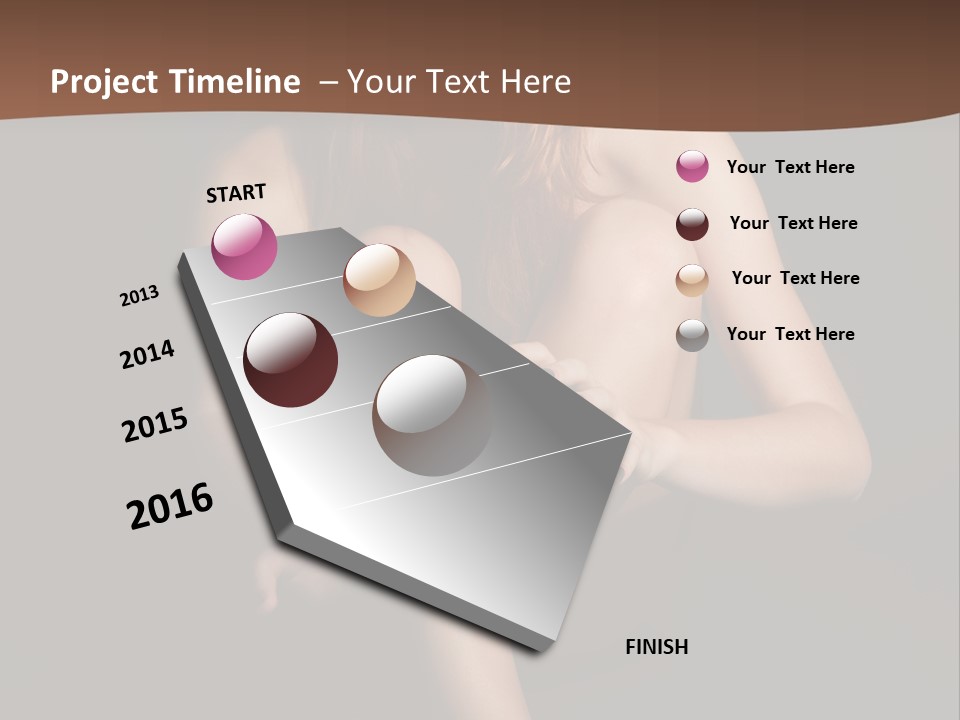 Project Timeline – Your Text Here

START

2013

2014

2015

2016

FINISH

Your Text Here

Your Text Here

Your Text Here

Your Text Here